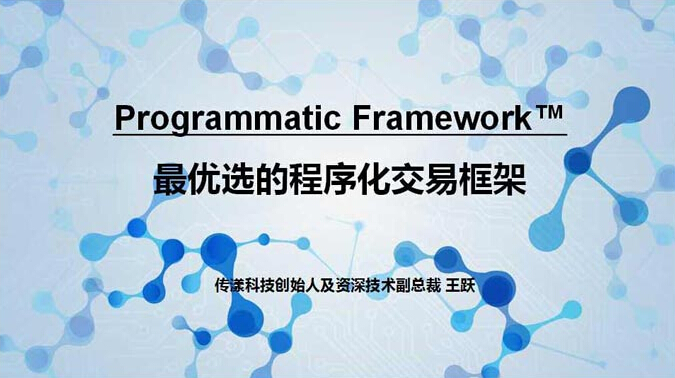 Programmatic Framework™

最优选的程序化交易框架

传漾科技创始人及资深技术副总裁 王跃